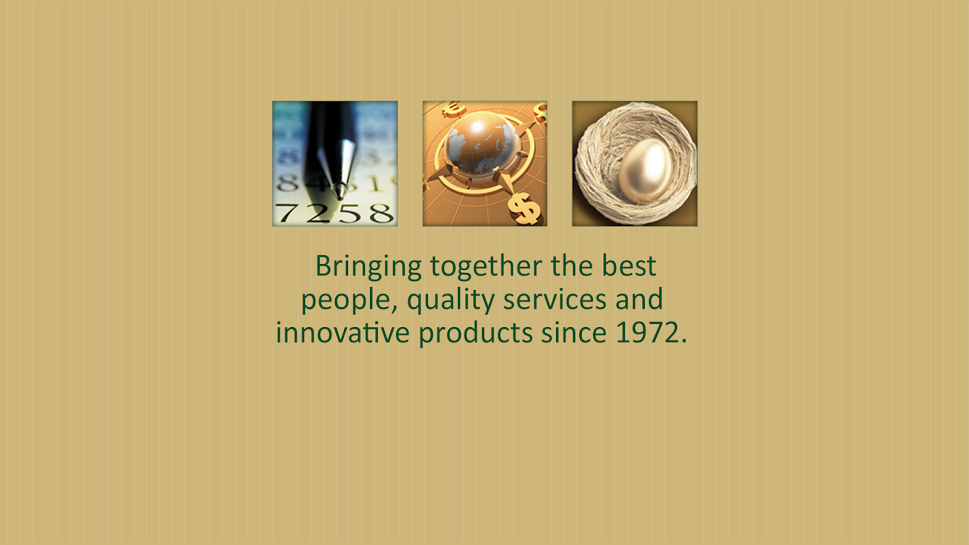 7258

Bringing together the best people, quality services and innovative products since 1972.